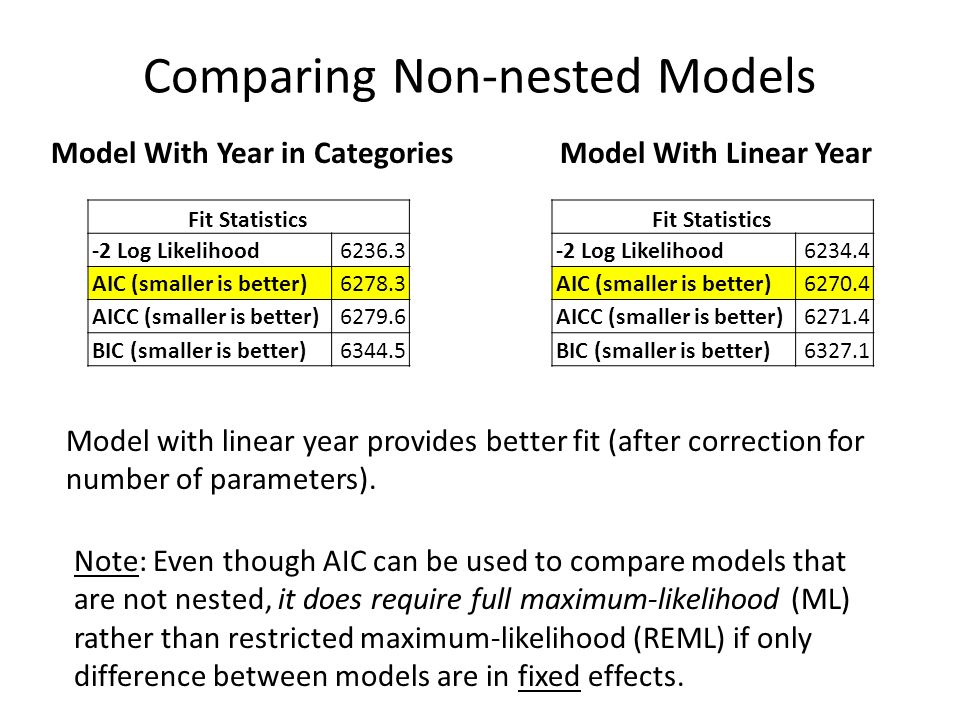 Comparing Non-nested Models

Model With Year in Categories

| Fit Statistics | |
|---|---|
| -2 Log Likelihood | 6236.3 |
| AIC (smaller is better) | 6278.3 |
| AICC (smaller is better) | 6279.6 |
| BIC (smaller is better) | 6344.5 |

Model With Linear Year

| Fit Statistics | |
|---|---|
| -2 Log Likelihood | 6234.4 |
| AIC (smaller is better) | 6270.4 |
| AICC (smaller is better) | 6271.4 |
| BIC (smaller is better) | 6327.1 |

Model with linear year provides better fit (after correction for number of parameters).

Note: Even though AIC can be used to compare models that are not nested, it does require full maximum-likelihood (ML) rather than restricted maximum-likelihood (REML) if only difference between models are in fixed effects.